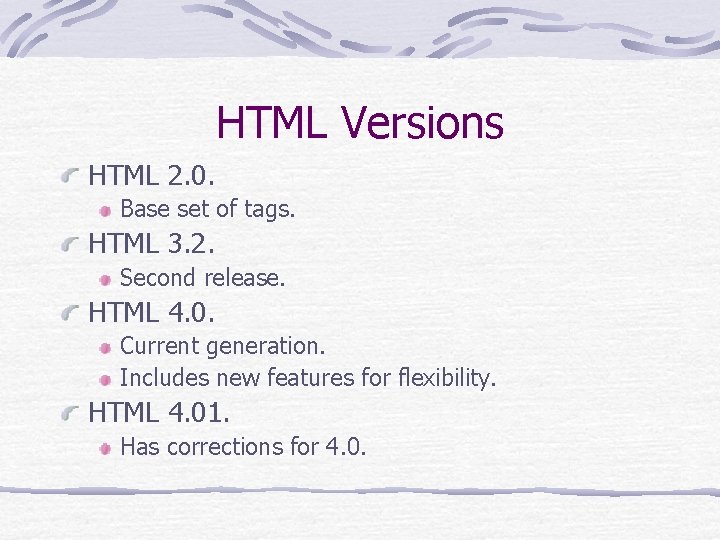 HTML Versions

HTML 2.0.

Base set of tags.

HTML 3.2.

Second release.

HTML 4.0.

Current generation.

Includes new features for flexibility.

HTML 4.01.

Has corrections for 4.0.